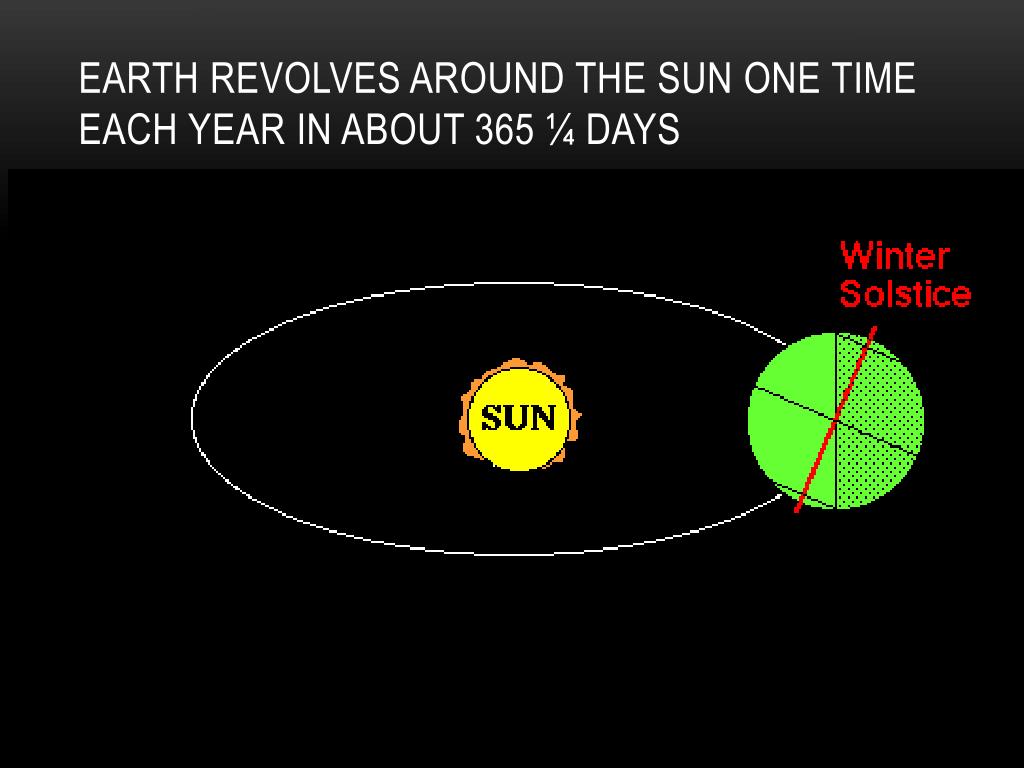 EARTH REVOLVES AROUND THE SUN ONE TIME EACH YEAR IN ABOUT 365 ¼ DAYS

Winter Solstice

SUN